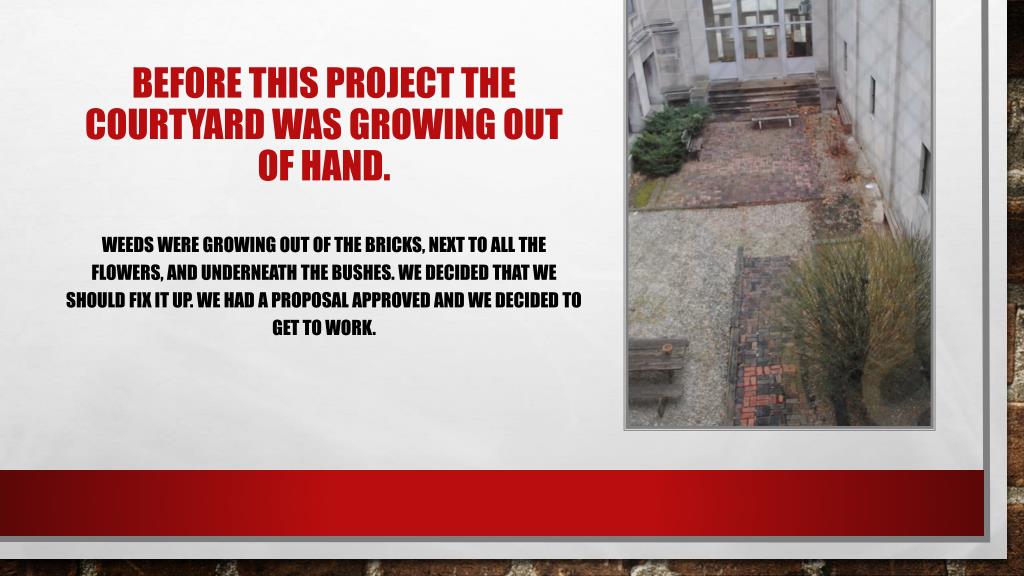 BEFORE THIS PROJECT THE COURTYARD WAS GROWING OUT OF HAND.

WEEDS WERE GROWING OUT OF THE BRICKS, NEXT TO ALL THE FLOWERS, AND UNDERNEATH THE BUSHES. WE DECIDED THAT WE SHOULD FIX IT UP. WE HAD A PROPOSAL APPROVED AND WE DECIDED TO GET TO WORK.